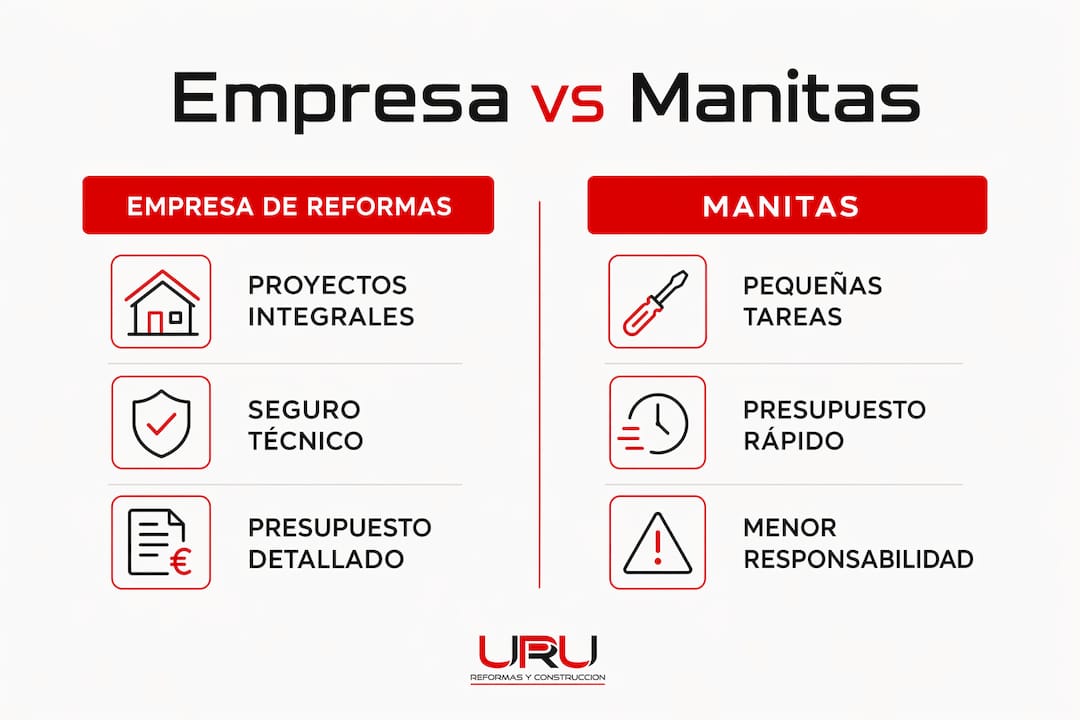 Empresa vs Manitas

EMPRESA DE REFORMAS

PROYECTOS INTEGRALES

SEGURO TÉCNICO

PRESUPUESTO DETALLADO

MANITAS

PEQUEÑAS TAREAS

PRESUPUESTO RÁPIDO

MENOR RESPONSABILIDAD

URU
REFORMAS Y CONSTRUCCION